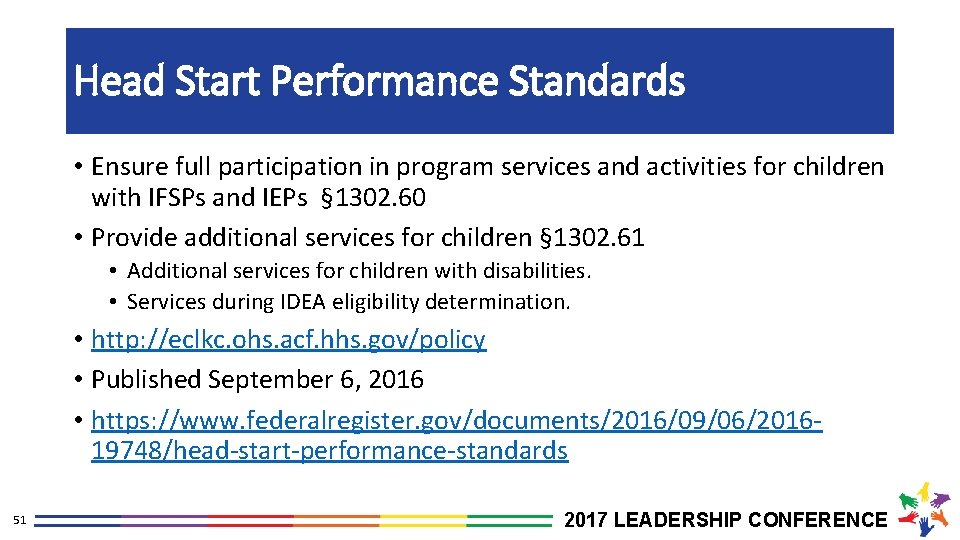 Head Start Performance Standards

• Ensure full participation in program services and activities for children with IFSPs and IEPs §1302.60
• Provide additional services for children §1302.61
  • Additional services for children with disabilities.
  • Services during IDEA eligibility determination.
• http://eclkc.ohs.acf.hhs.gov/policy
• Published September 6, 2016
• https://www.federalregister.gov/documents/2016/09/06/2016-19748/head-start-performance-standards

51

2017 LEADERSHIP CONFERENCE